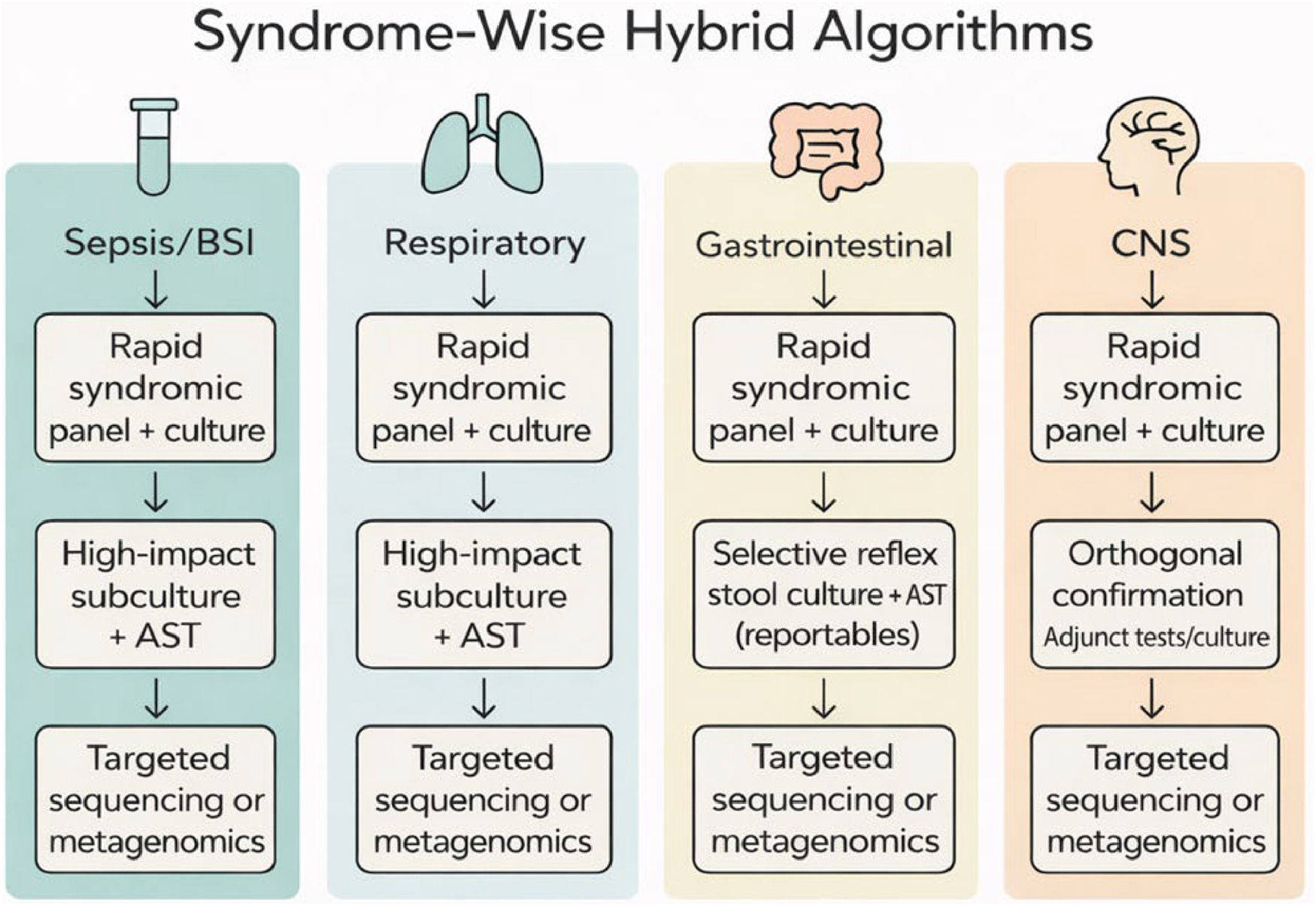 Syndrome-Wise Hybrid Algorithms

Sepsis/BSI

Rapid syndromic panel + culture

High-impact subculture + AST

Targeted sequencing or metagenomics

Respiratory

Rapid syndromic panel + culture

High-impact subculture + AST

Targeted sequencing or metagenomics

Gastrointestinal

Rapid syndromic panel + culture

Selective reflex stool culture + AST (reportables)

Targeted sequencing or metagenomics

CNS

Rapid syndromic panel + culture

Orthogonal confirmation Adjunct tests/culture

Targeted sequencing or metagenomics